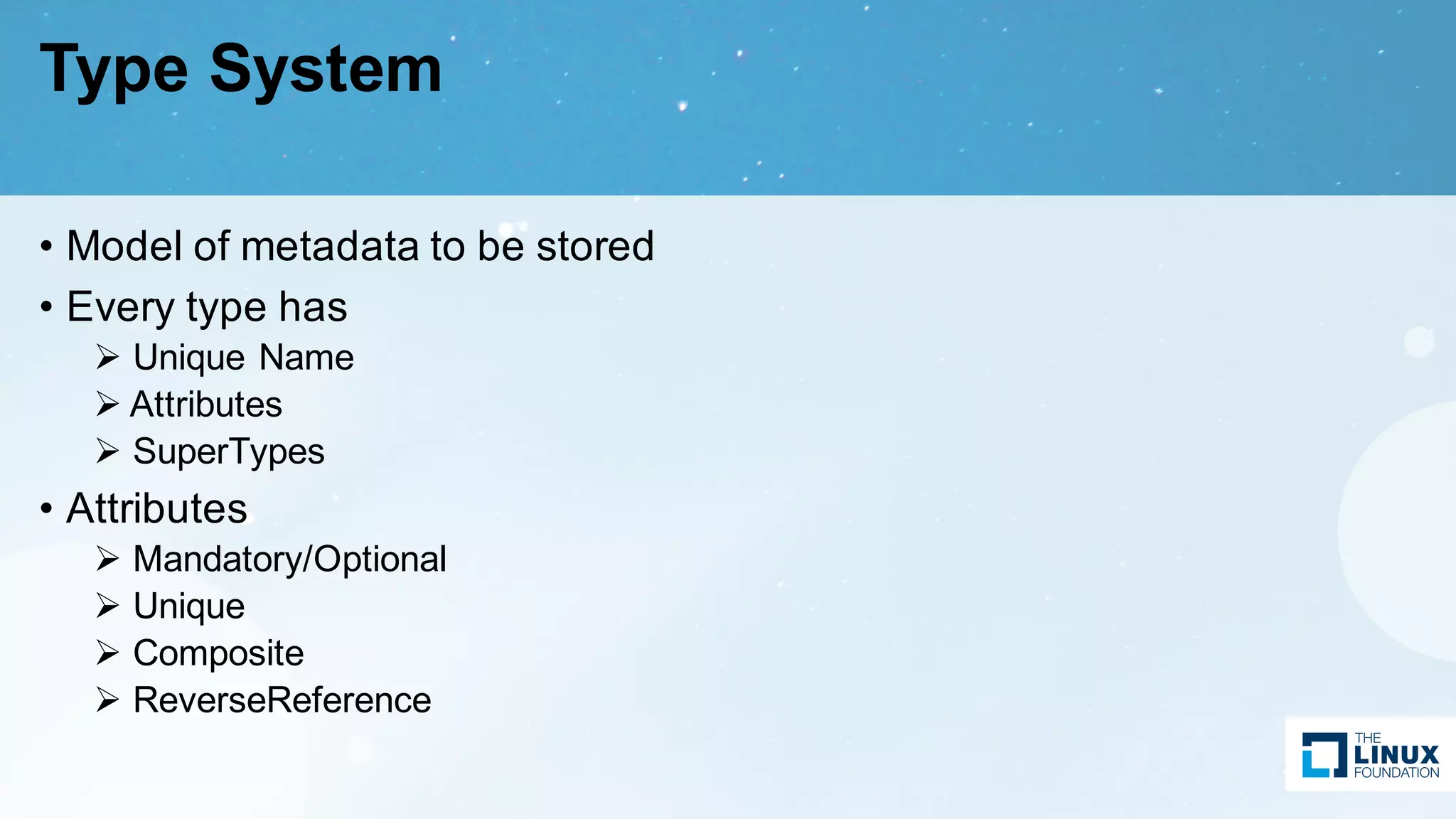 Type System

• Model of metadata to be stored
• Every type has
➢ Unique Name
➢ Attributes
➢ SuperTypes
• Attributes
➢ Mandatory/Optional
➢ Unique
➢ Composite
➢ ReverseReference

THE LINUX FOUNDATION